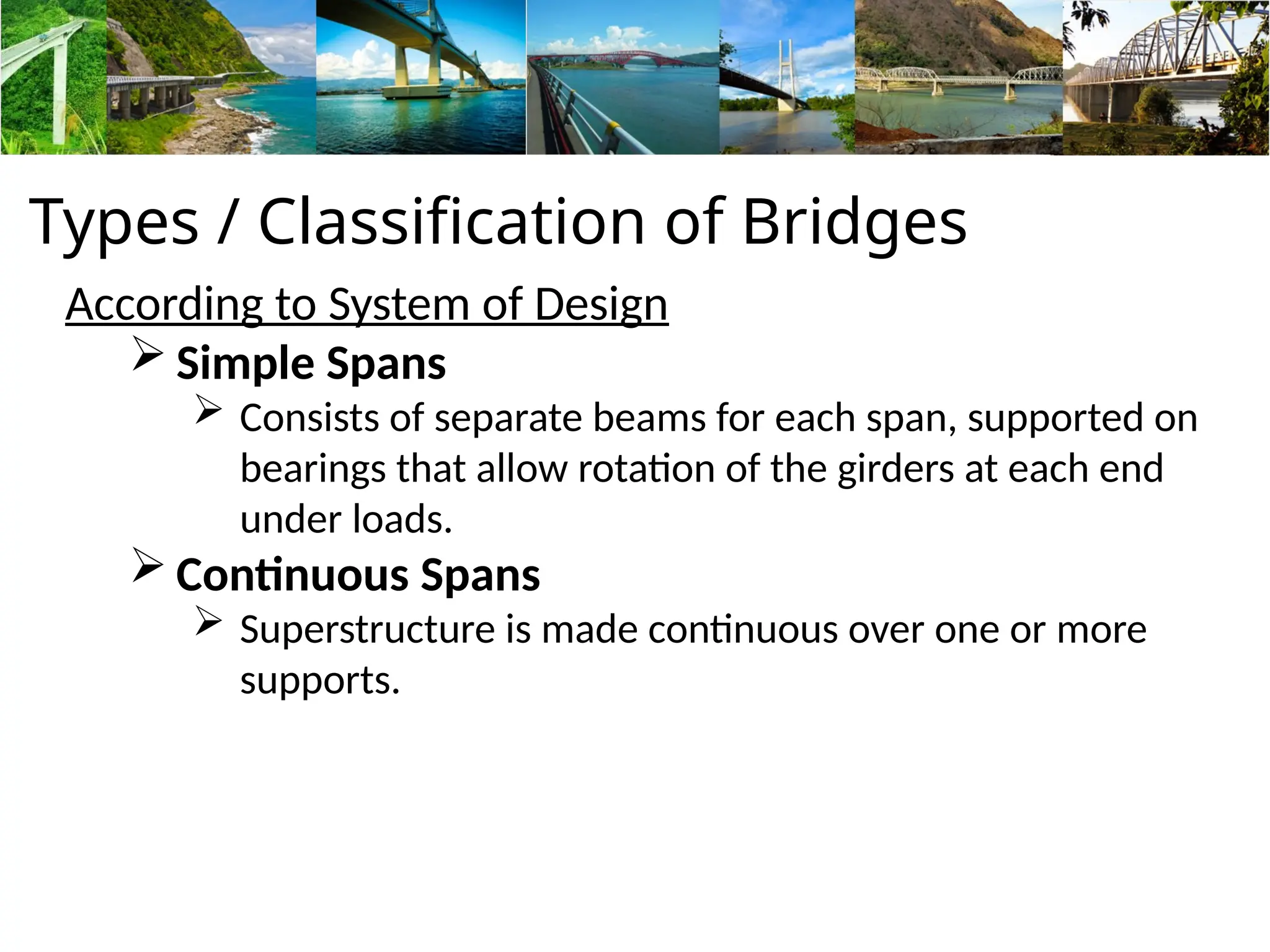 Types / Classification of Bridges

According to System of Design

➢ Simple Spans

➢ Consists of separate beams for each span, supported on bearings that allow rotation of the girders at each end under loads.

➢ Continuous Spans

➢ Superstructure is made continuous over one or more supports.